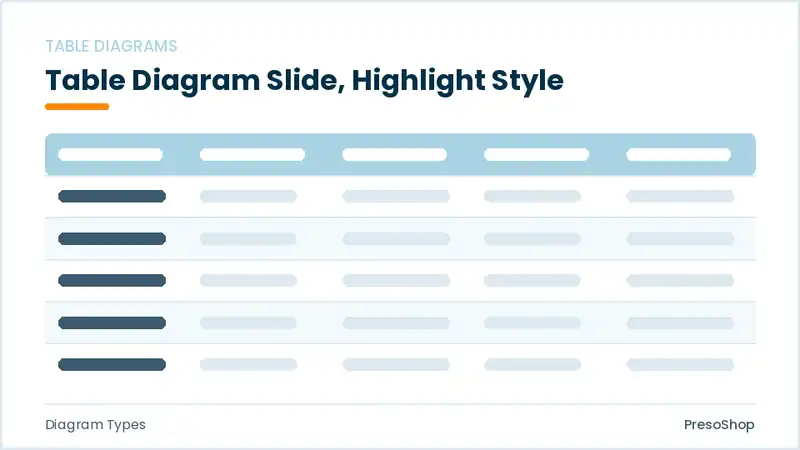 TABLE DIAGRAMS

Table Diagram Slide, Highlight Style

Diagram Types

PresoShop